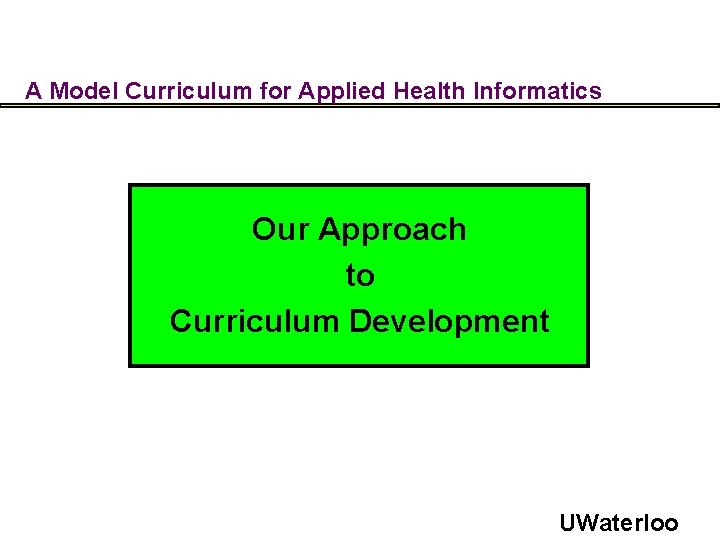 A Model Curriculum for Applied Health Informatics

Our Approach
to
Curriculum Development

UWaterloo